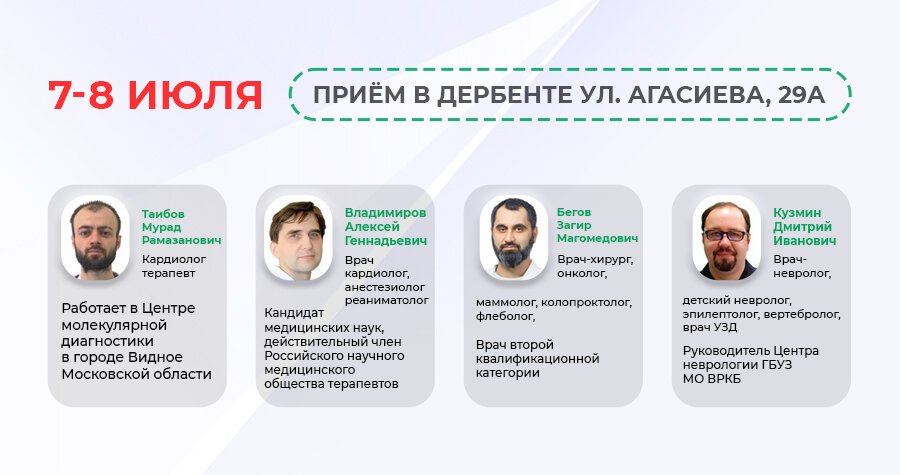 7-8 ИЮЛЯ

ПРИЁМ В ДЕРБЕНТЕ УЛ. АГАСИЕВА, 29А

Таибов Мурад Рамазанович

Кардиолог терапевт

Работает в Центре молекулярной диагностики в городе Видное Московской области

Владимиров Алексей Геннадьевич

Врач кардиолог, анестезиолог реаниматолог

Кандидат медицинских наук, действительный член Российского научного медицинского общества терапевтов

Бегов Загир Магомедович

Врач-хирург, онколог,

маммолог, колопроктолог, флеболог,

Врач второй квалификационной категории

Кузмин Дмитрий Иванович

Врач-невролог,

детский невролог, эпилептолог, вертебролог, врач УЗД

Руководитель Центра неврологии ГБУЗ МО ВРКБ